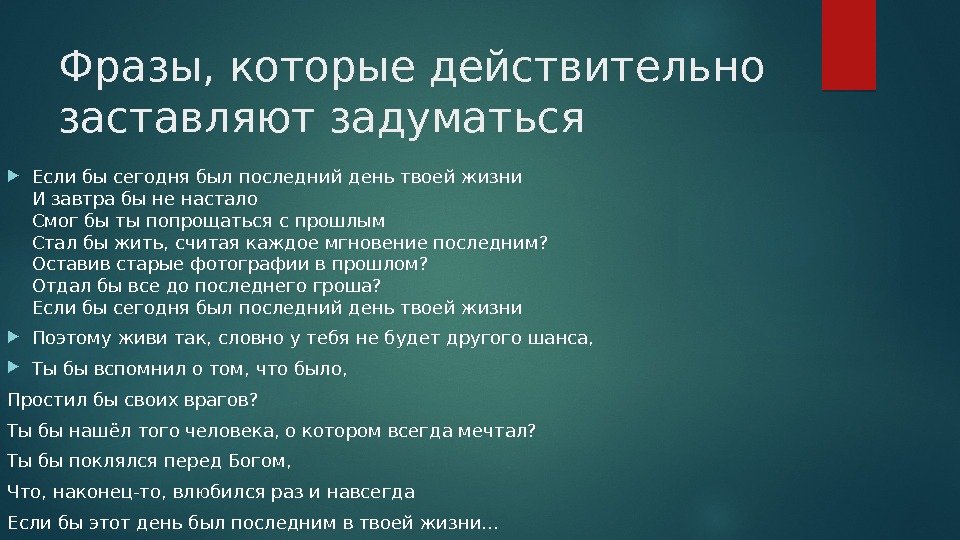 Фразы, которые действительно заставляют задуматься

Если бы сегодня был последний день твоей жизни
И завтра бы не настало
Смог бы ты попрощаться с прошлым
Стал бы жить, считая каждое мгновение последним?
Оставив старые фотографии в прошлом?
Отдал бы все до последнего гроша?
Если бы сегодня был последний день твоей жизни

Поэтому живи так, словно у тебя не будет другого шанса,

Ты бы вспомнил о том, что было,

Простил бы своих врагов?

Ты бы нашёл того человека, о котором всегда мечтал?

Ты бы поклялся перед Богом,

Что, наконец-то, влюбился раз и навсегда

Если бы этот день был последним в твоей жизни...